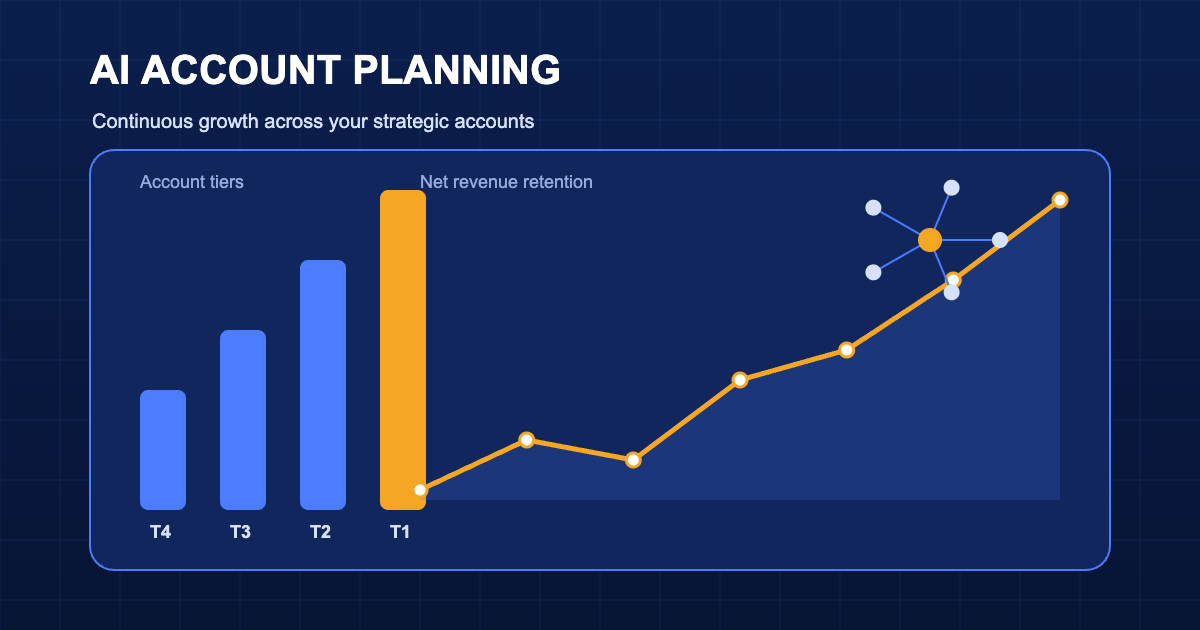 AI ACCOUNT PLANNING

Continuous growth across your strategic accounts

Account tiers

Net revenue retention

T4

T3

T2

T1